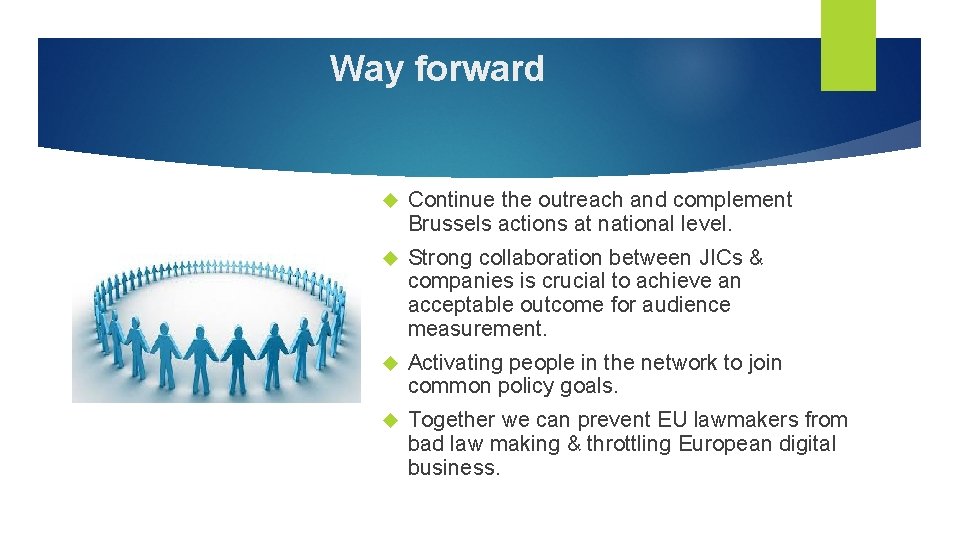 Way forward

Continue the outreach and complement Brussels actions at national level.

Strong collaboration between JICs & companies is crucial to achieve an acceptable outcome for audience measurement.

Activating people in the network to join common policy goals.

Together we can prevent EU lawmakers from bad law making & throttling European digital business.